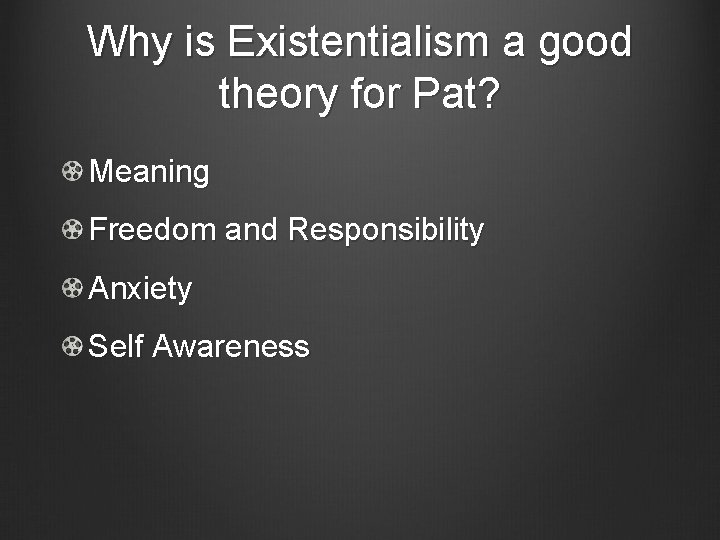 Why is Existentialism a good theory for Pat?

Meaning

Freedom and Responsibility

Anxiety

Self Awareness